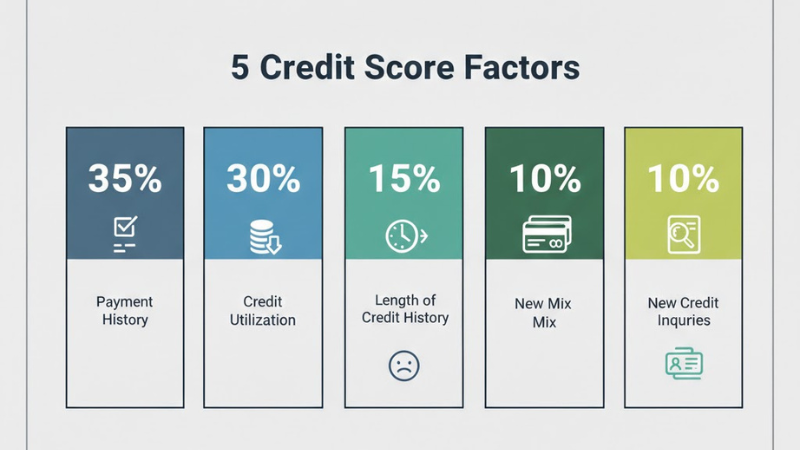 5 Credit Score Factors

35%

Payment History

30%

Credit Utilization

15%

Length of Credit History

10%

New Mix Mix

10%

New Credit Inquries